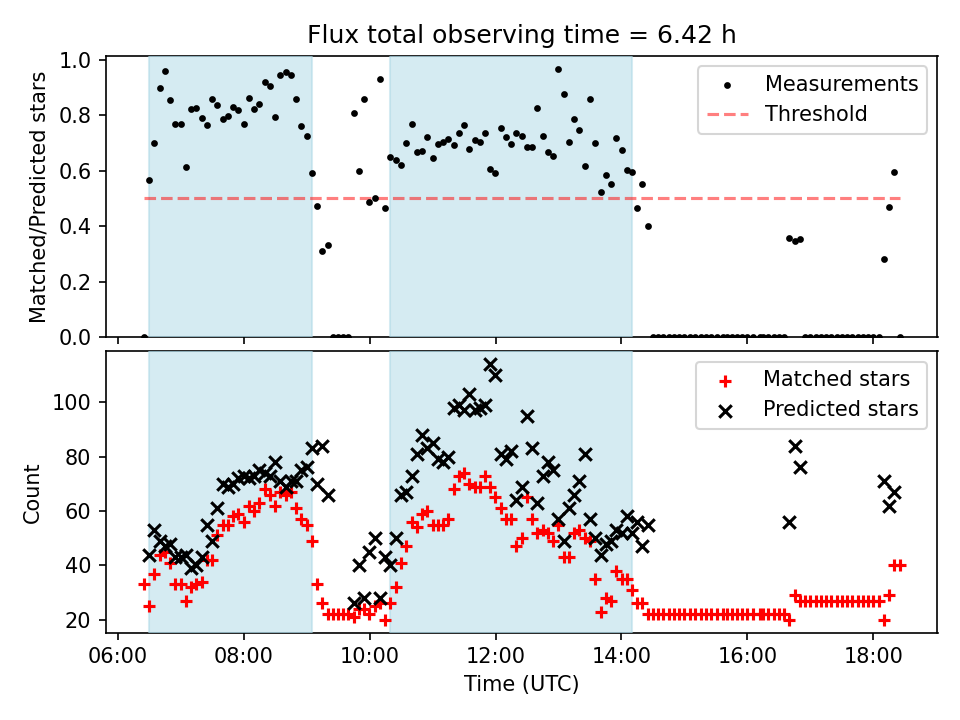 Flux total observing time = 6.42 h

Matched/Predicted stars
1.0
0.8
0.6
0.4
0.2
0.0

Measurements
Threshold

Count
100
80
60
40
20

Matched stars
Predicted stars

06:00
08:00
10:00
12:00
14:00
16:00
18:00
Time (UTC)